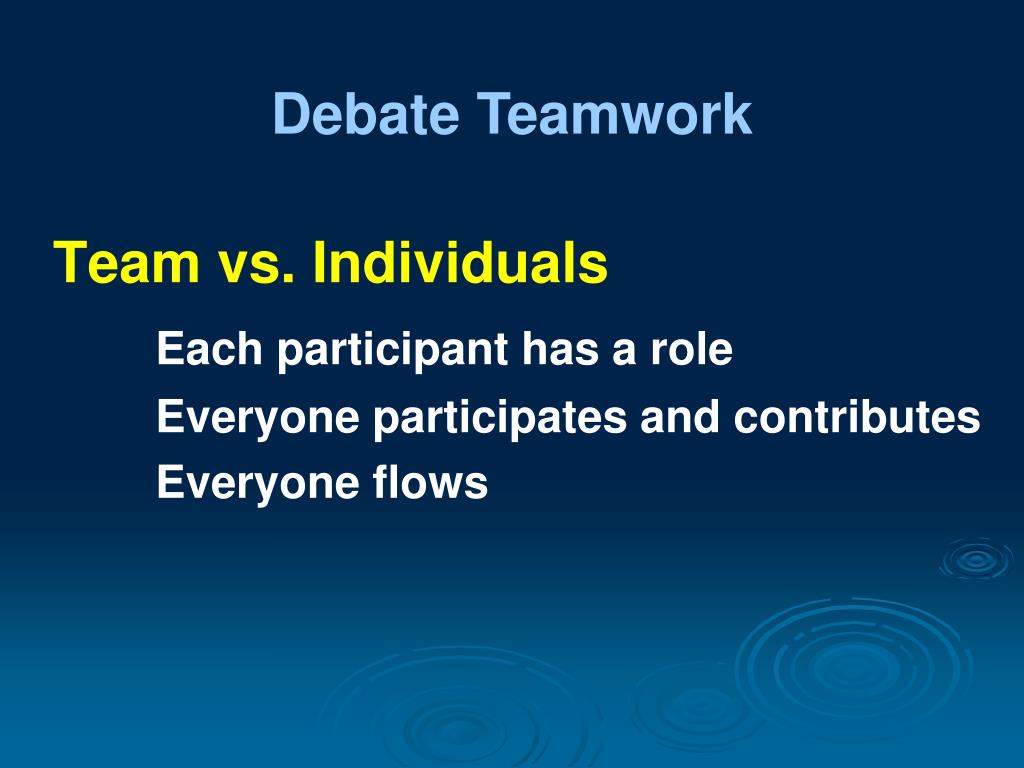 Debate Teamwork

Team vs. Individuals

Each participant has a role

Everyone participates and contributes

Everyone flows